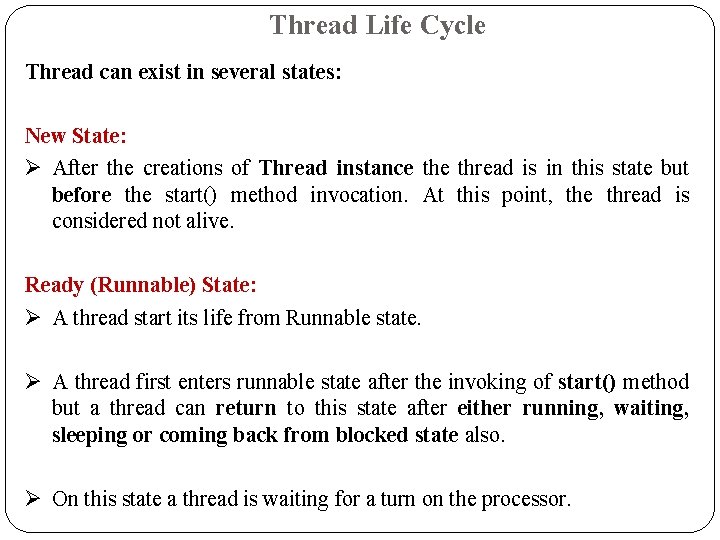 Thread Life Cycle

Thread can exist in several states:

New State:

➢ After the creations of Thread instance the thread is in this state but before the start() method invocation. At this point, the thread is considered not alive.

Ready (Runnable) State:

➢ A thread start its life from Runnable state.

➢ A thread first enters runnable state after the invoking of start() method but a thread can return to this state after either running, waiting, sleeping or coming back from blocked state also.

➢ On this state a thread is waiting for a turn on the processor.